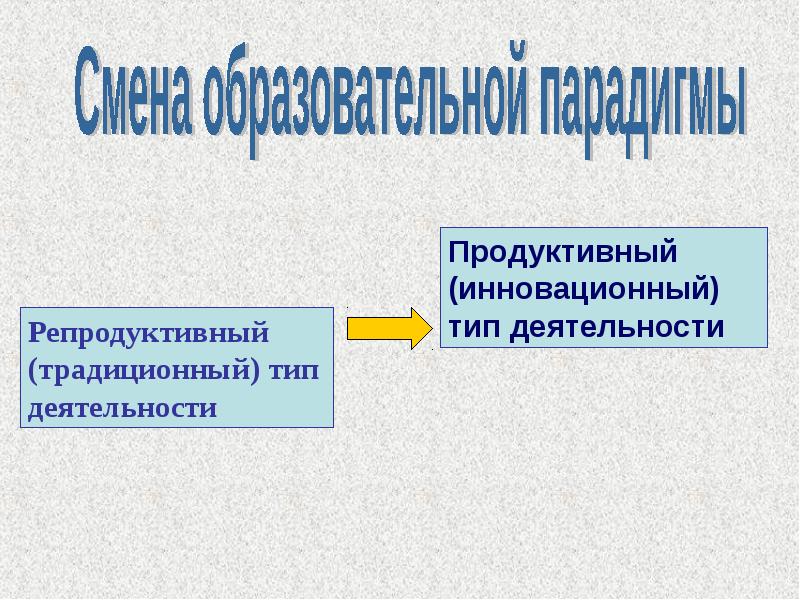 Смена образовательной парадигмы

Репродуктивный (традиционный) тип деятельности

Продуктивный (инновационный) тип деятельности